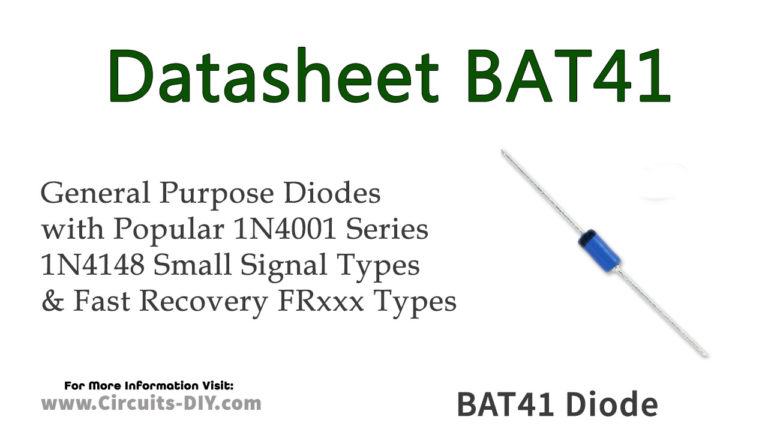 Datasheet BAT41

General Purpose Diodes with Popular 1N4001 Series 1N4148 Small Signal Types & Fast Recovery FRxxx Types

For More Information Visit:
www.Circuits-DIY.com

BAT41 Diode